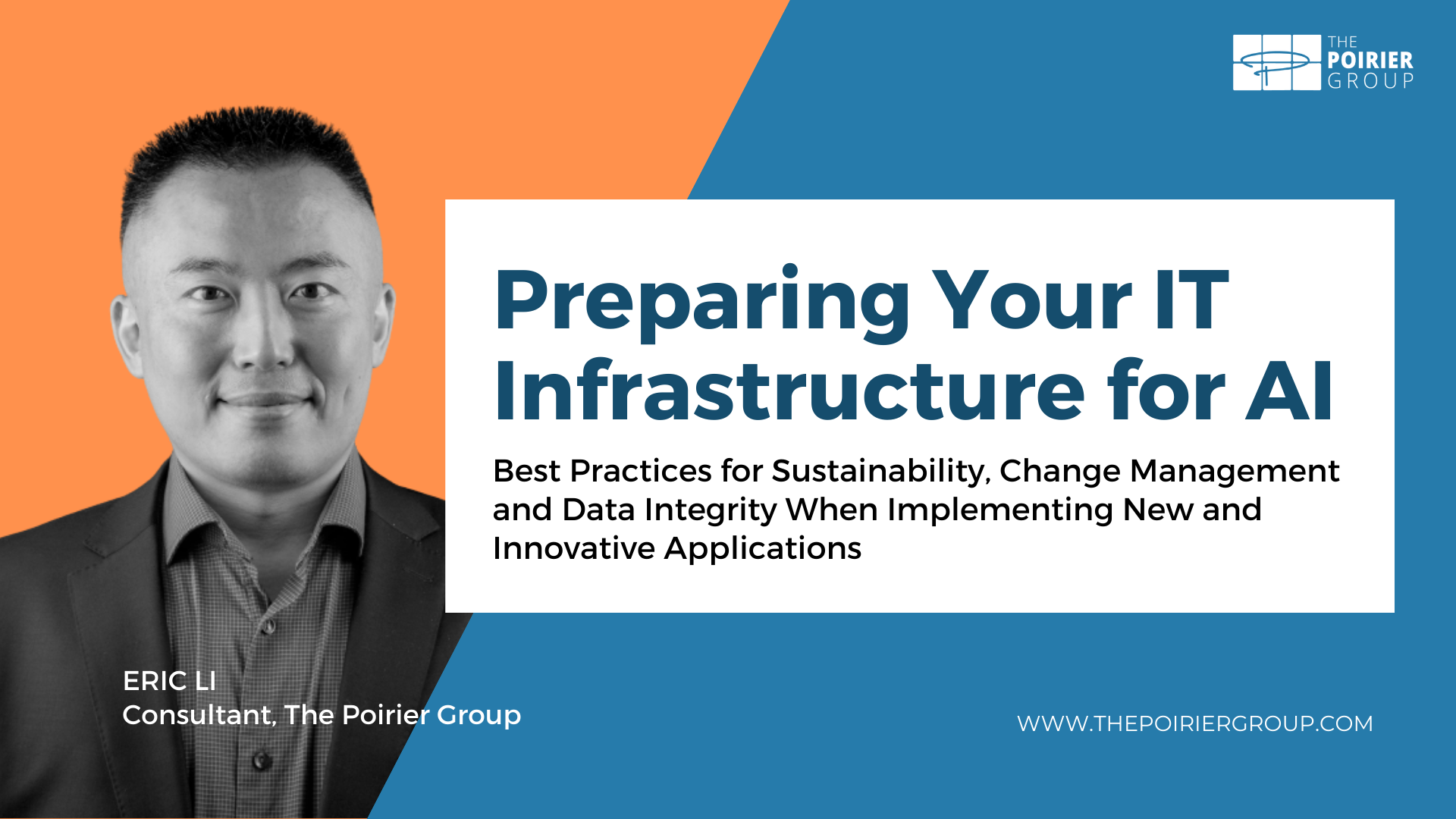 THE POIRIER GROUP

Preparing Your IT Infrastructure for AI

Best Practices for Sustainability, Change Management and Data Integrity When Implementing New and Innovative Applications

ERIC LI
Consultant, The Poirier Group

WWW.THEPOIRIERGROUP.COM